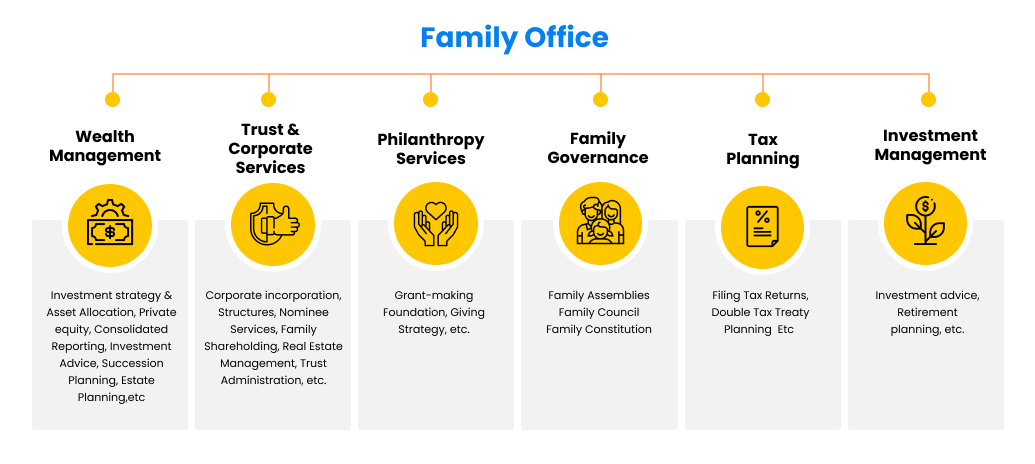 Family Office

Wealth Management

Investment strategy & Asset Allocation, Private equity, Consolidated Reporting, Investment Advice, Succession Planning, Estate Planning,etc

Trust & Corporate Services

Corporate incorporation, Structures, Nominee Services, Family Shareholding, Real Estate Management, Trust Administration, etc.

Philanthropy Services

Grant-making Foundation, Giving Strategy, etc.

Family Governance

Family Assemblies
Family Council
Family Constitution

Tax Planning

Filing Tax Returns, Double Tax Treaty Planning Etc

Investment Management

Investment advice, Retirement planning, etc.